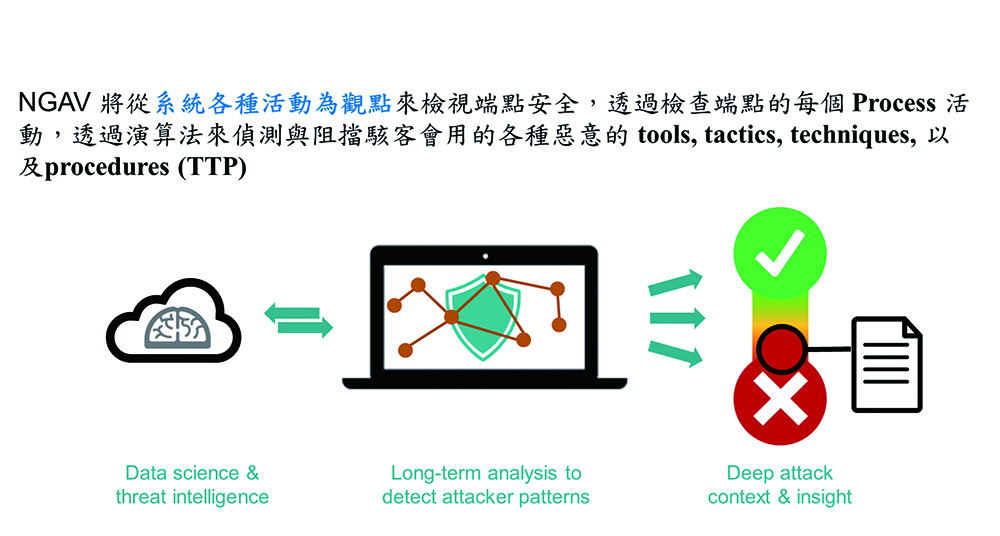 NGAV 將從系統各種活動為觀點來檢視端點安全，透過檢查端點的每個 Process 活動，透過演算法來偵測與阻擋駭客會用的各種惡意的 tools, tactics, techniques, 以及procedures (TTP)

Data science & threat intelligence

Long-term analysis to detect attacker patterns

Deep attack context & insight